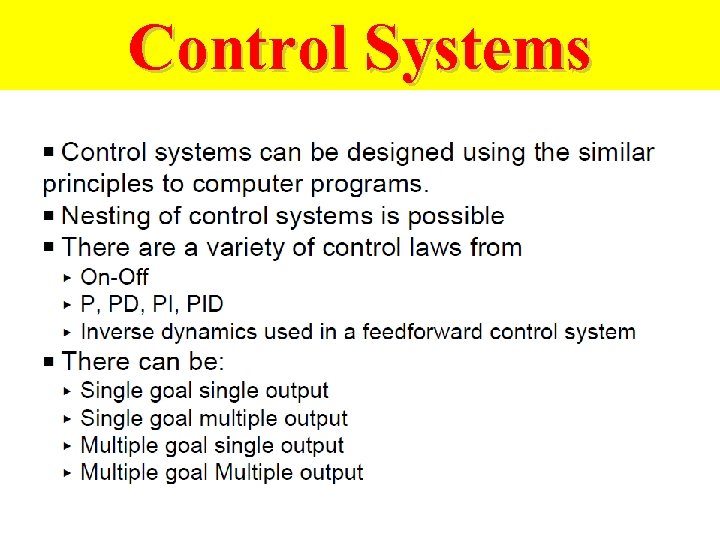 Control Systems

■ Control systems can be designed using the similar principles to computer programs.
■ Nesting of control systems is possible
■ There are a variety of control laws from
▸ On-Off
▸ P, PD, PI, PID
▸ Inverse dynamics used in a feedforward control system
■ There can be:
▸ Single goal single output
▸ Single goal multiple output
▸ Multiple goal single output
▸ Multiple goal Multiple output